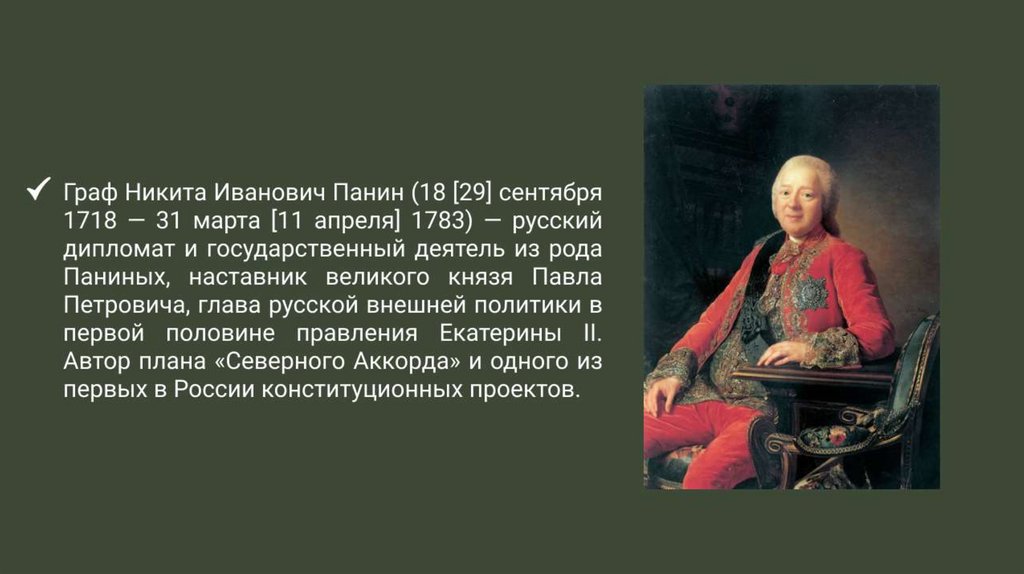 ✓ Граф Никита Иванович Панин (18 [29] сентября 1718 — 31 марта [11 апреля] 1783) — русский дипломат и государственный деятель из рода Паниных, наставник великого князя Павла Петровича, глава русской внешней политики в первой половине правления Екатерины II. Автор плана «Северного Аккорда» и одного из первых в России конституционных проектов.